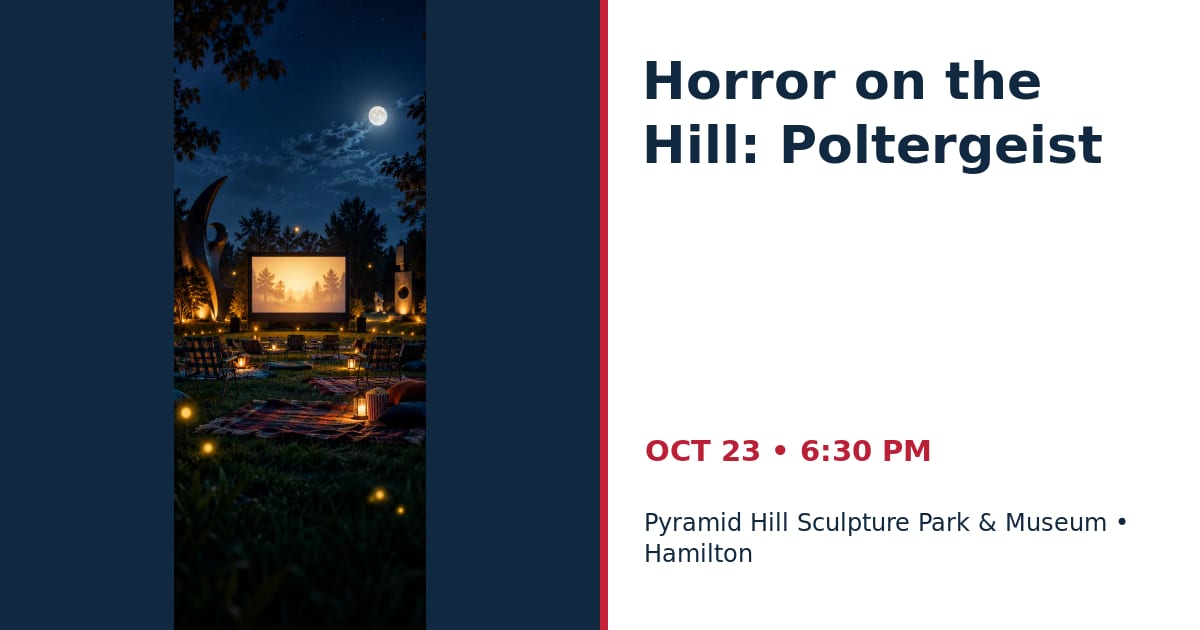 Horror on the Hill: Poltergeist

OCT 23 • 6:30 PM

Pyramid Hill Sculpture Park & Museum • Hamilton